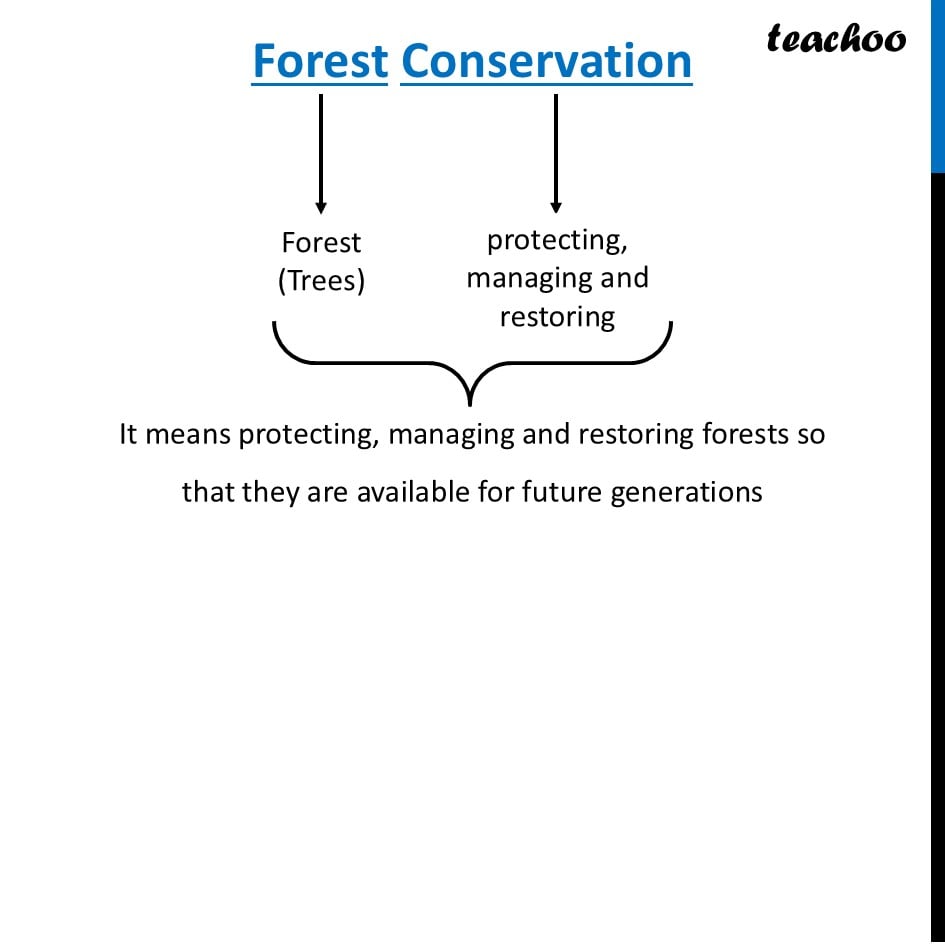 Forest Conservation

teachoo

Forest (Trees)

protecting, managing and restoring

It means protecting, managing and restoring forests so that they are available for future generations